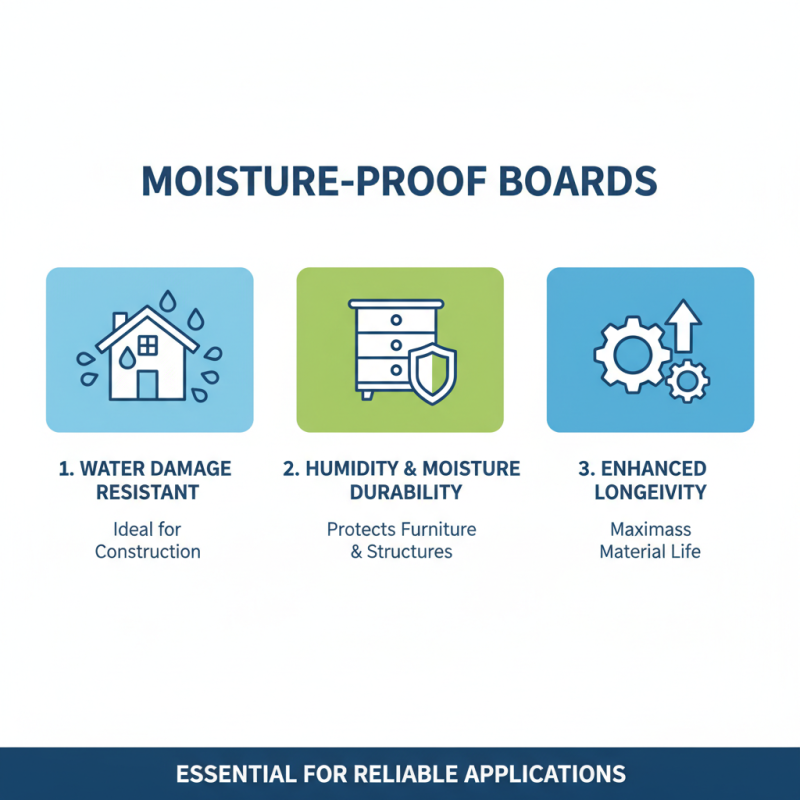 MOISTURE-PROOF BOARDS

1. WATER DAMAGE RESISTANT

Ideal for Construction

2. HUMIDITY & MOISTURE DURABILITY

Protects Furniture & Structures

3. ENHANCED LONGEIVITY

Maximass Material Life

ESSENTIAL FOR RELIABLE APPLICATIONS